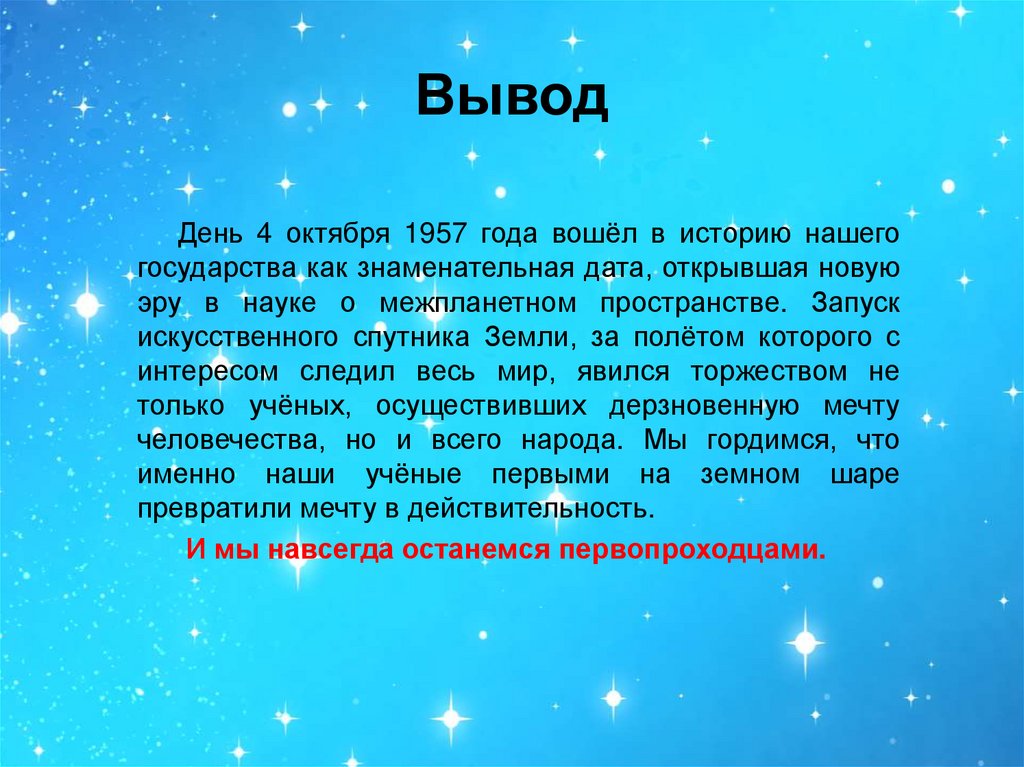 Вывод

День 4 октября 1957 года вошёл в историю нашего государства как знаменательная дата, открывшая новую эру в науке о межпланетном пространстве. Запуск искусственного спутника Земли, за полётом которого с интересом следил весь мир, явился торжеством не только учёных, осуществивших дерзновенную мечту человечества, но и всего народа. Мы гордимся, что именно наши учёные первыми на земном шаре превратили мечту в действительность.

И мы навсегда останемся первопроходцами.